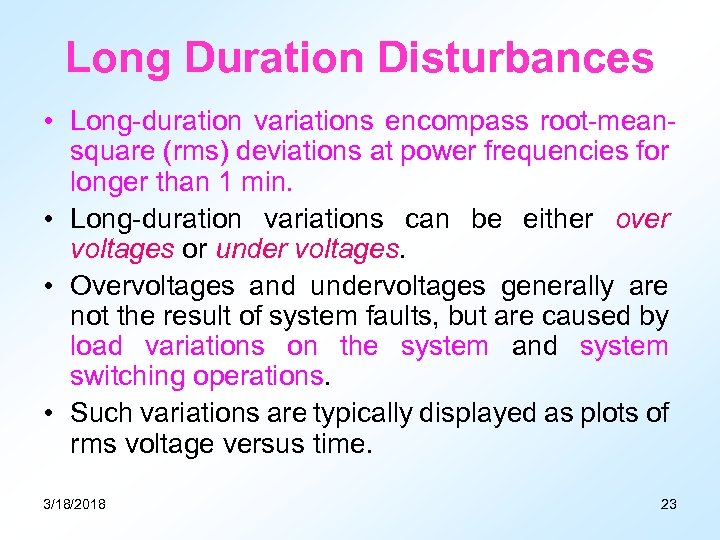 Long Duration Disturbances

• Long-duration variations encompass root-mean-square (rms) deviations at power frequencies for longer than 1 min.

• Long-duration variations can be either over voltages or under voltages.

• Overvoltages and undervoltages generally are not the result of system faults, but are caused by load variations on the system and system switching operations.

• Such variations are typically displayed as plots of rms voltage versus time.

3/18/2018

23